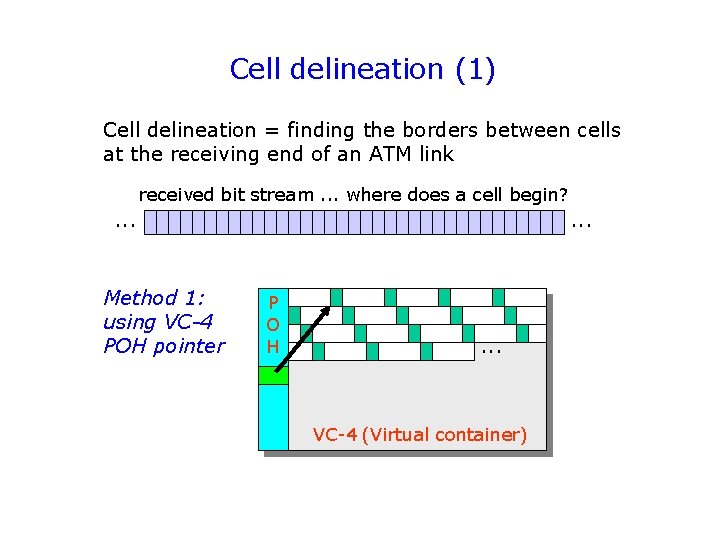 Cell delineation (1)

Cell delineation = finding the borders between cells at the receiving end of an ATM link

received bit stream ... where does a cell begin?

... ...

Method 1: using VC-4 POH pointer

P
O
H

...

VC-4 (Virtual container)